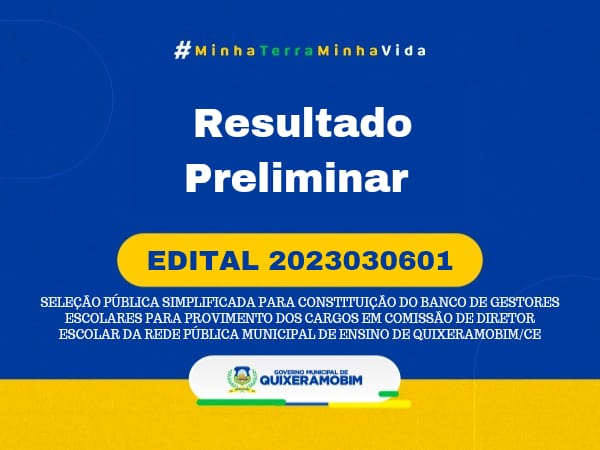 #MinhaTerraMinhaVida

Resultado Preliminar

EDITAL 2023030601

SELEÇÃO PÚBLICA SIMPLIFICADA PARA CONSTITUIÇÃO DO BANCO DE GESTORES ESCOLARES PARA PROVIMENTO DOS CARGOS EM COMISSÃO DE DIRETOR ESCOLAR DA REDE PÚBLICA MUNICIPAL DE ENSINO DE QUIXERAMOBIM/CE

GOVERNO MUNICIPAL DE
QUIXERAMOBIM